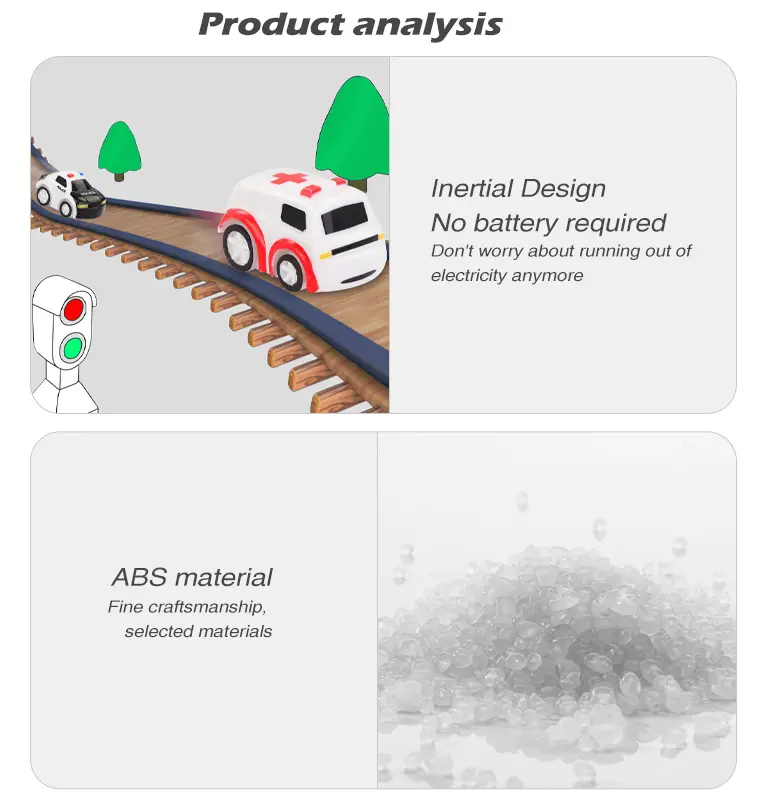 Product analysis

Inertial Design
No battery required
Don't worry about running out of electricity anymore

ABS material
Fine craftsmanship, selected materials